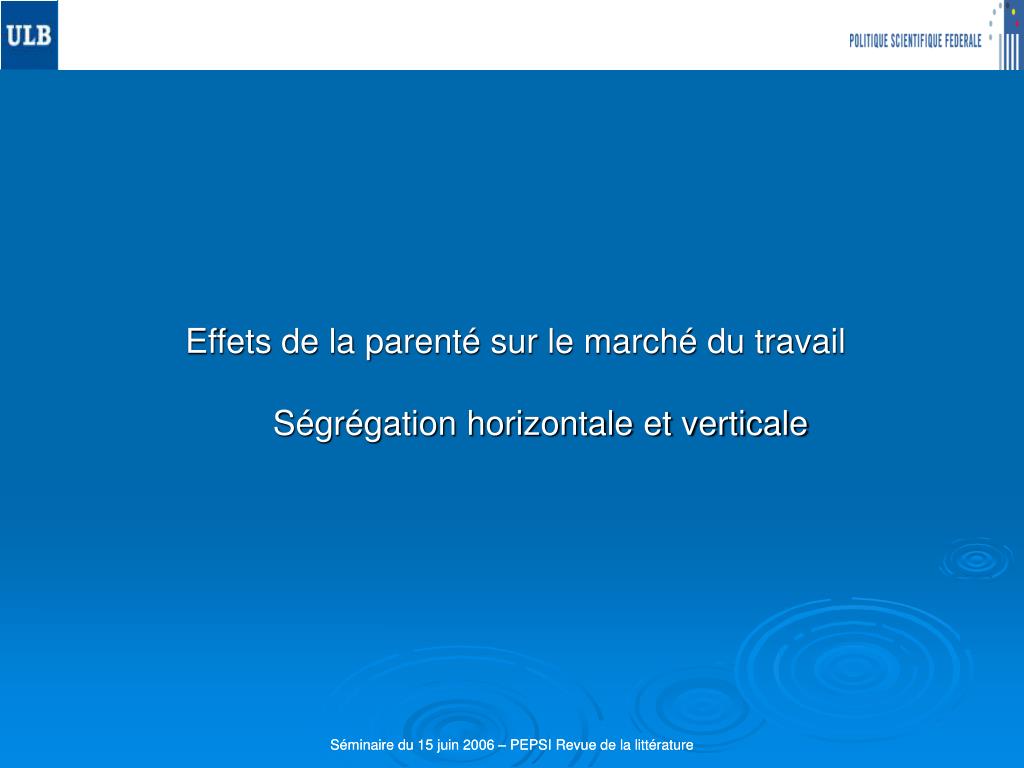 ULB

POLITIQUE SCIENTIFIQUE FEDERALE

Effets de la parenté sur le marché du travail

Ségrégation horizontale et verticale

Séminaire du 15 juin 2006 – PEPSI Revue de la littérature